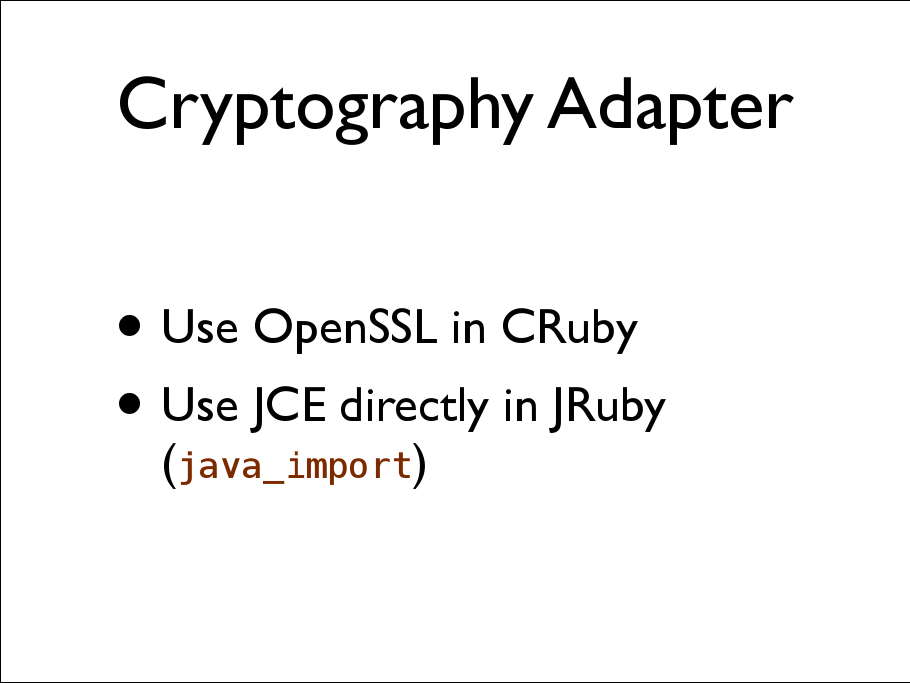 Cryptography Adapter

• Use OpenSSL in CRuby
• Use JCE directly in JRuby (java_import)